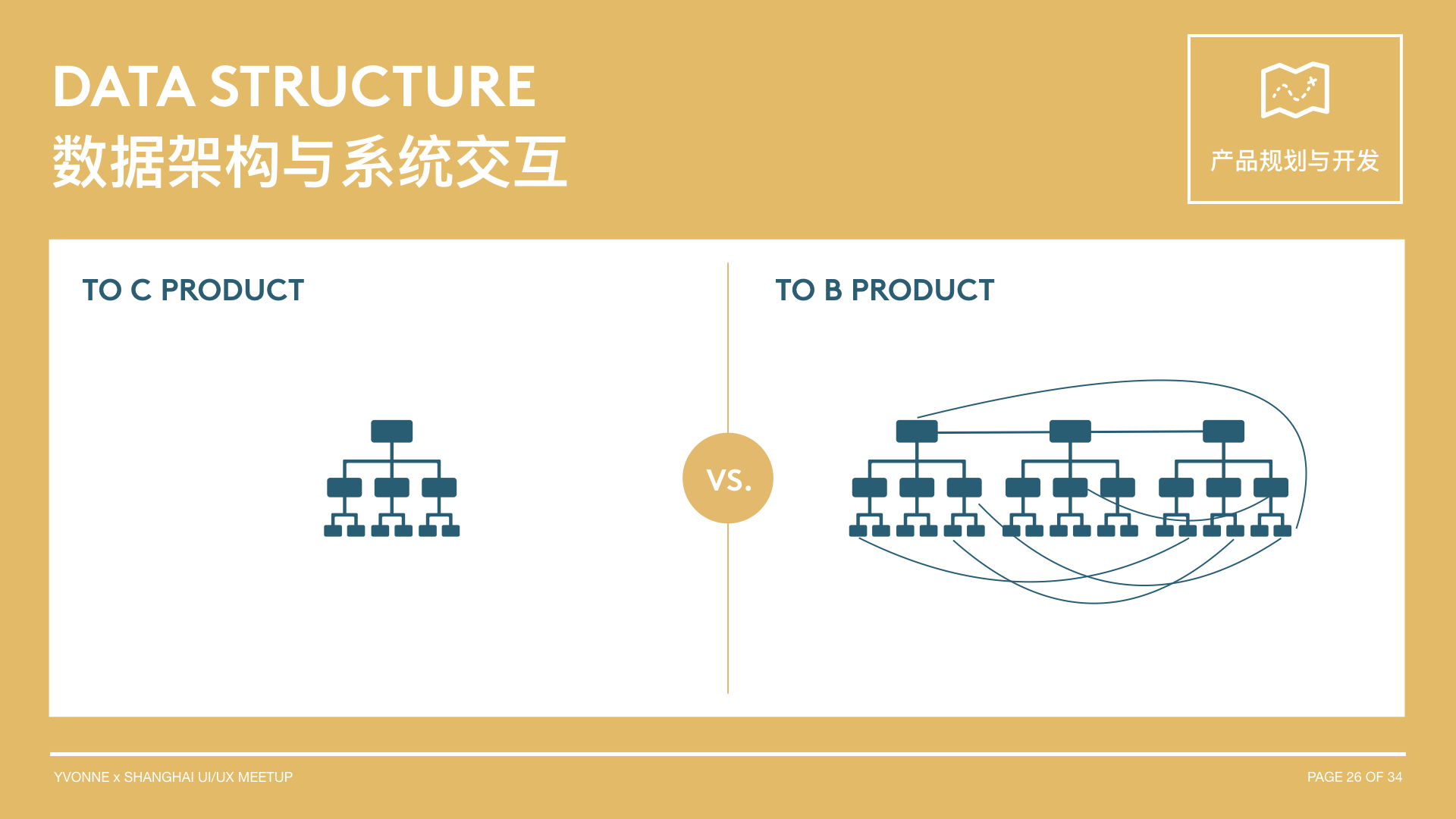 DATA STRUCTURE
数据架构与系统交互

产品规划与开发

TO C PRODUCT

VS.

TO B PRODUCT

YVONNE x SHANGHAI UI/UX MEETUP

PAGE 26 OF 34